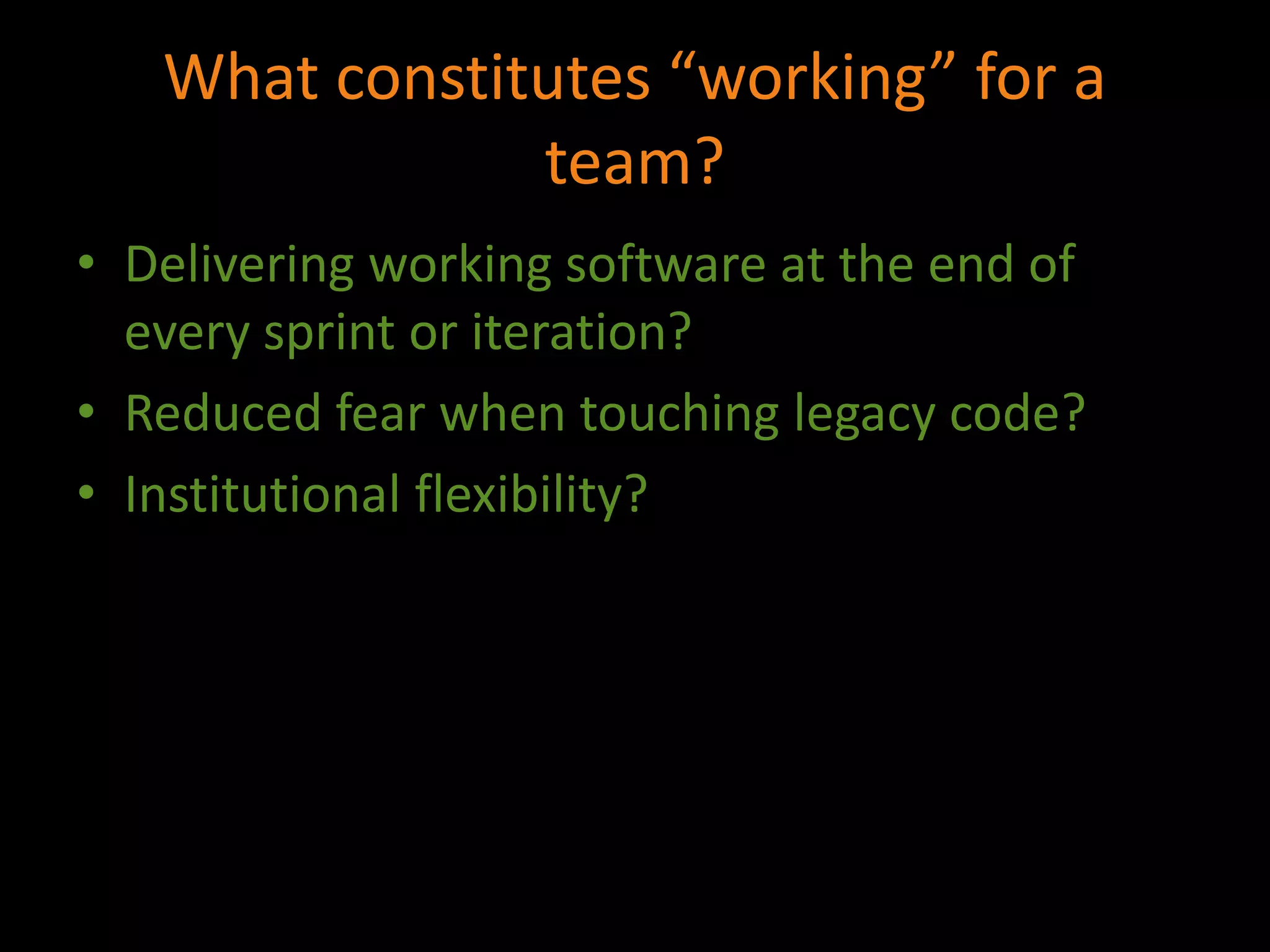 What constitutes “working” for a team?

• Delivering working software at the end of every sprint or iteration?
• Reduced fear when touching legacy code?
• Institutional flexibility?